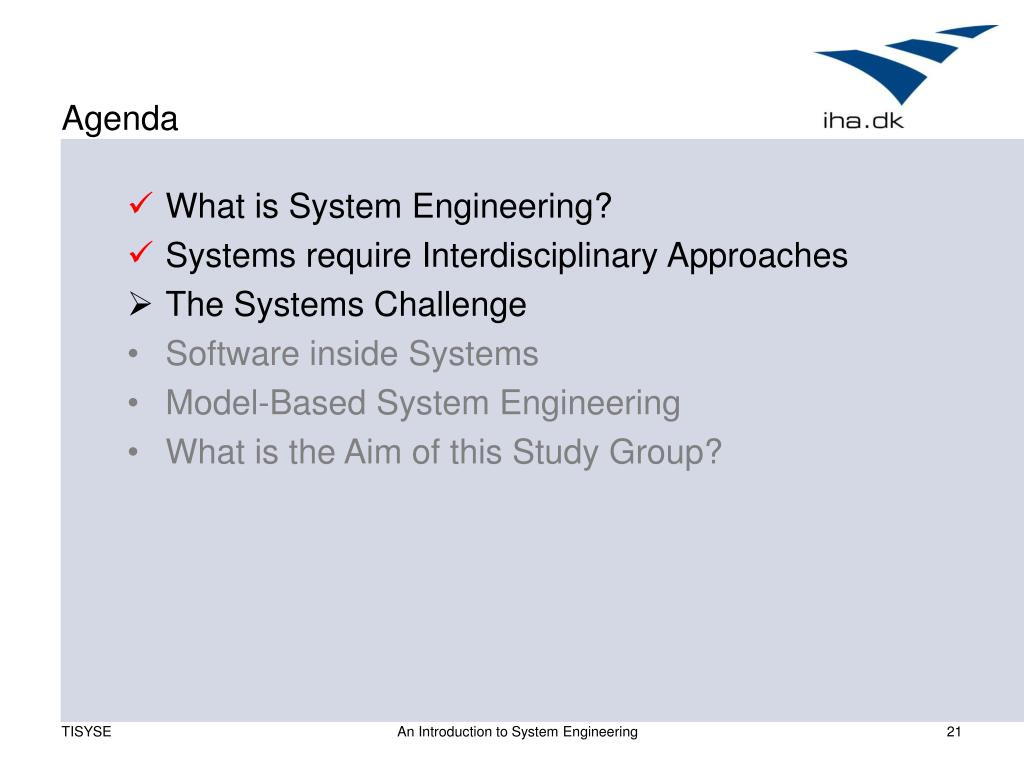 Agenda

iha.dk

✓ What is System Engineering?
✓ Systems require Interdisciplinary Approaches
➢ The Systems Challenge
• Software inside Systems
• Model-Based System Engineering
• What is the Aim of this Study Group?

TISYSE

An Introduction to System Engineering

21